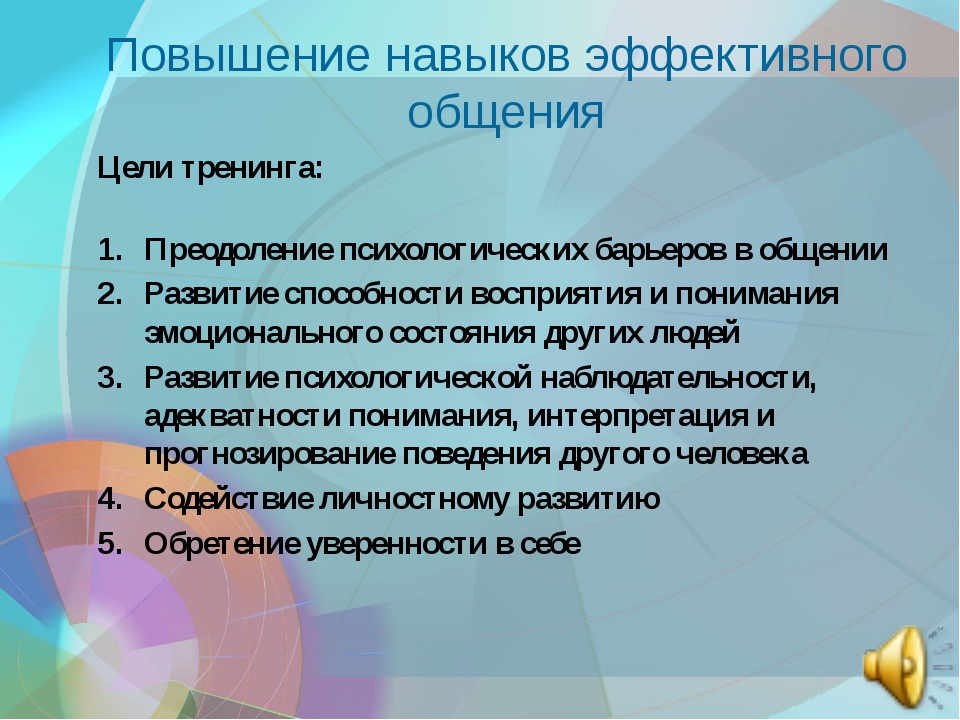 Повышение навыков эффективного общения

Цели тренинга:

1. Преодоление психологических барьеров в общении
2. Развитие способности восприятия и понимания эмоционального состояния других людей
3. Развитие психологической наблюдательности, адекватности понимания, интерпретация и прогнозирование поведения другого человека
4. Содействие личностному развитию
5. Обретение уверенности в себе